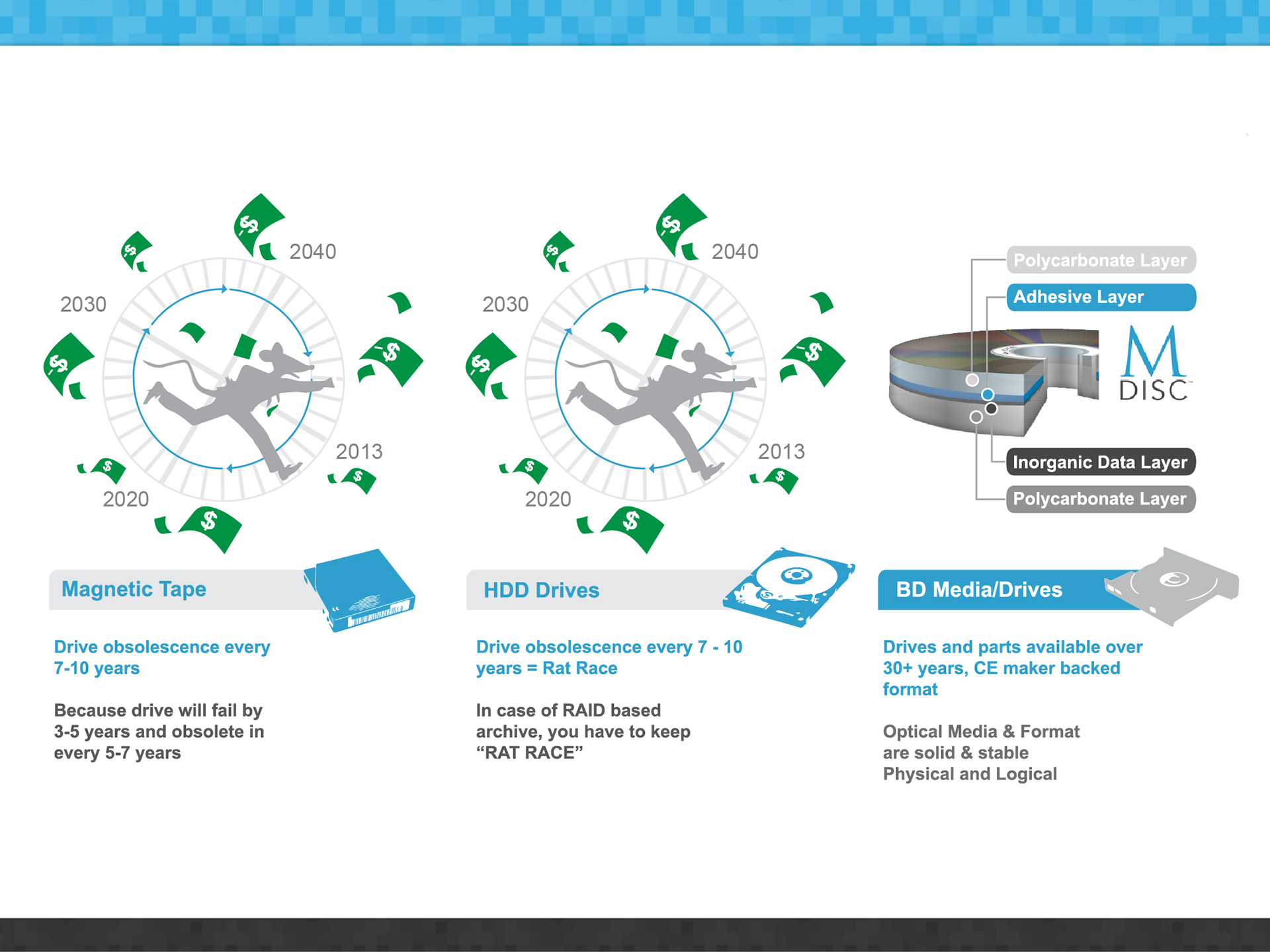 2040
2030
2013
2020

Magnetic Tape

Drive obsolescence every 7-10 years

Because drive will fail by 3-5 years and obsolete in every 5-7 years

2040
2030
2013
2020

HDD Drives

Drive obsolescence every 7 - 10 years = Rat Race

In case of RAID based archive, you have to keep "RAT RACE"

Polycarbonate Layer
Adhesive Layer
M DISC
Inorganic Data Layer
Polycarbonate Layer

BD Media/Drives

Drives and parts available over 30+ years, CE maker backed format

Optical Media & Format are solid & stable Physical and Logical